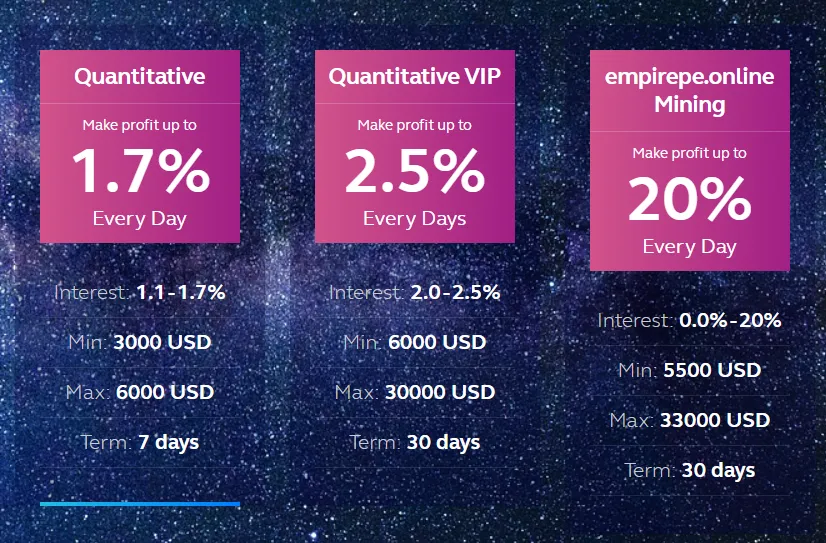 Quantitative

Make profit up to

1.7%

Every Day

Interest: 1.1-1.7%

Min: 3000 USD

Max: 6000 USD

Term: 7 days

Quantitative VIP

Make profit up to

2.5%

Every Days

Interest: 2.0-2.5%

Min: 6000 USD

Max: 30000 USD

Term: 30 days

empirepe.online Mining

Make profit up to

20%

Every Day

Interest: 0.0%-20%

Min: 5500 USD

Max: 33000 USD

Term: 30 days